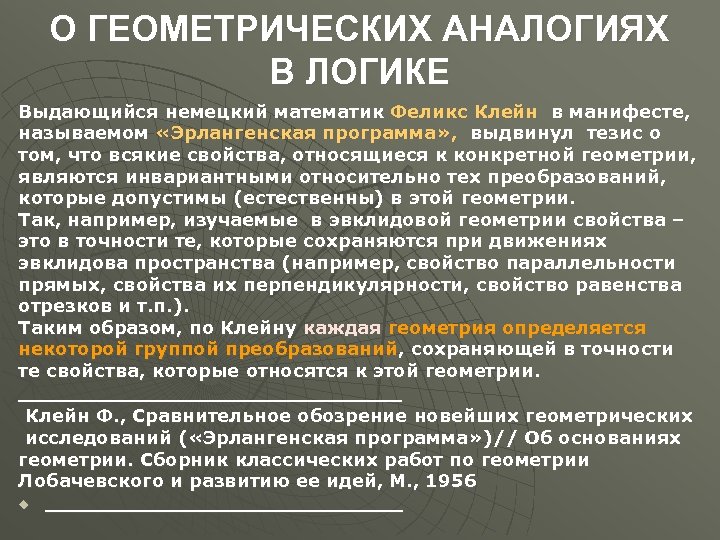 О ГЕОМЕТРИЧЕСКИХ АНАЛОГИЯХ В ЛОГИКЕ

Выдающийся немецкий математик Феликс Клейн в манифесте, называемом «Эрлангенская программа», выдвинул тезис о том, что всякие свойства, относящиеся к конкретной геометрии, являются инвариантными относительно тех преобразований, которые допустимы (естественны) в этой геометрии.
Так, например, изучаемые в эвклидовой геометрии свойства – это в точности те, которые сохраняются при движениях эвклидова пространства (например, свойство параллельности прямых, свойства их перпендикулярности, свойство равенства отрезков и т.п.).
Таким образом, по Клейну каждая геометрия определяется некоторой группой преобразований, сохраняющей в точности те свойства, которые относятся к этой геометрии.

Клейн Ф., Сравнительное обозрение новейших геометрических исследований («Эрлангенская программа»)// Об основаниях геометрии. Сборник классических работ по геометрии Лобачевского и развитию ее идей, М., 1956